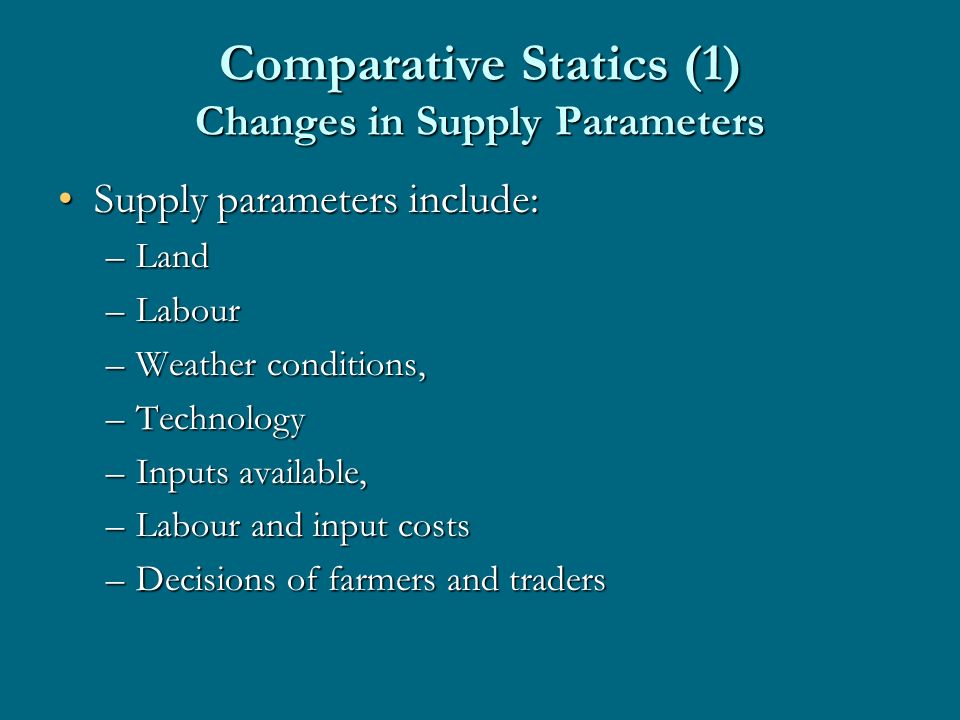 Comparative Statics (1)
Changes in Supply Parameters

• Supply parameters include:
– Land
– Labour
– Weather conditions,
– Technology
– Inputs available,
– Labour and input costs
– Decisions of farmers and traders